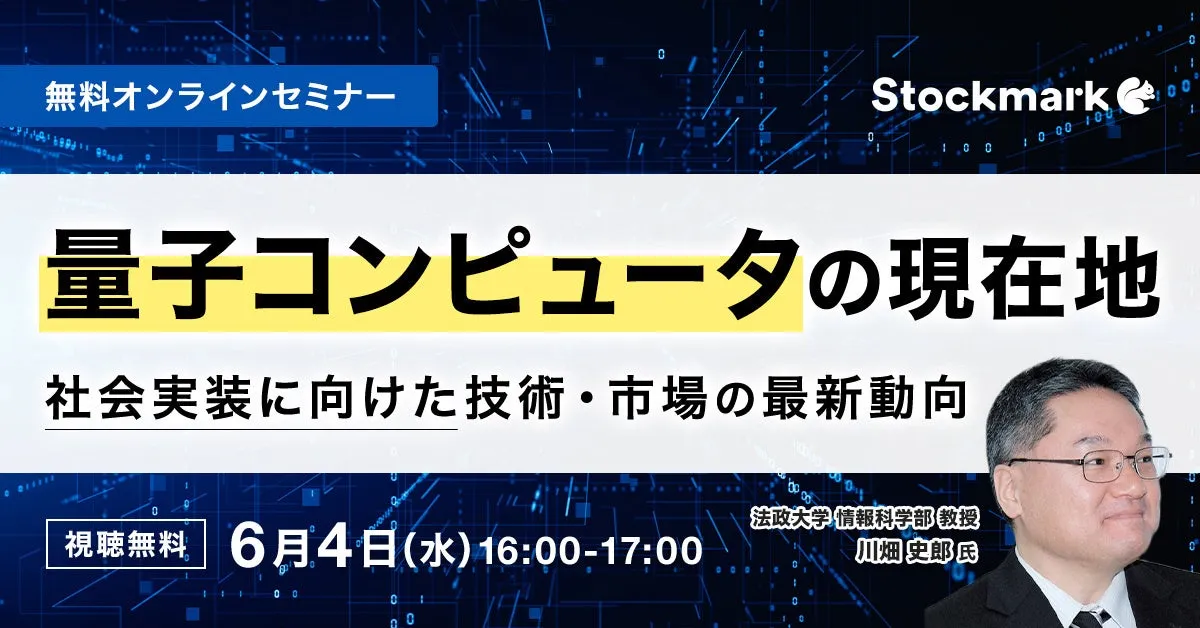 無料オンラインセミナー

Stockmark

量子コンピュータの現在地

社会実装に向けた技術・市場の最新動向

視聴無料

6月4日(水) 16:00-17:00

法政大学 情報科学部 教授
川畑 史郎 氏